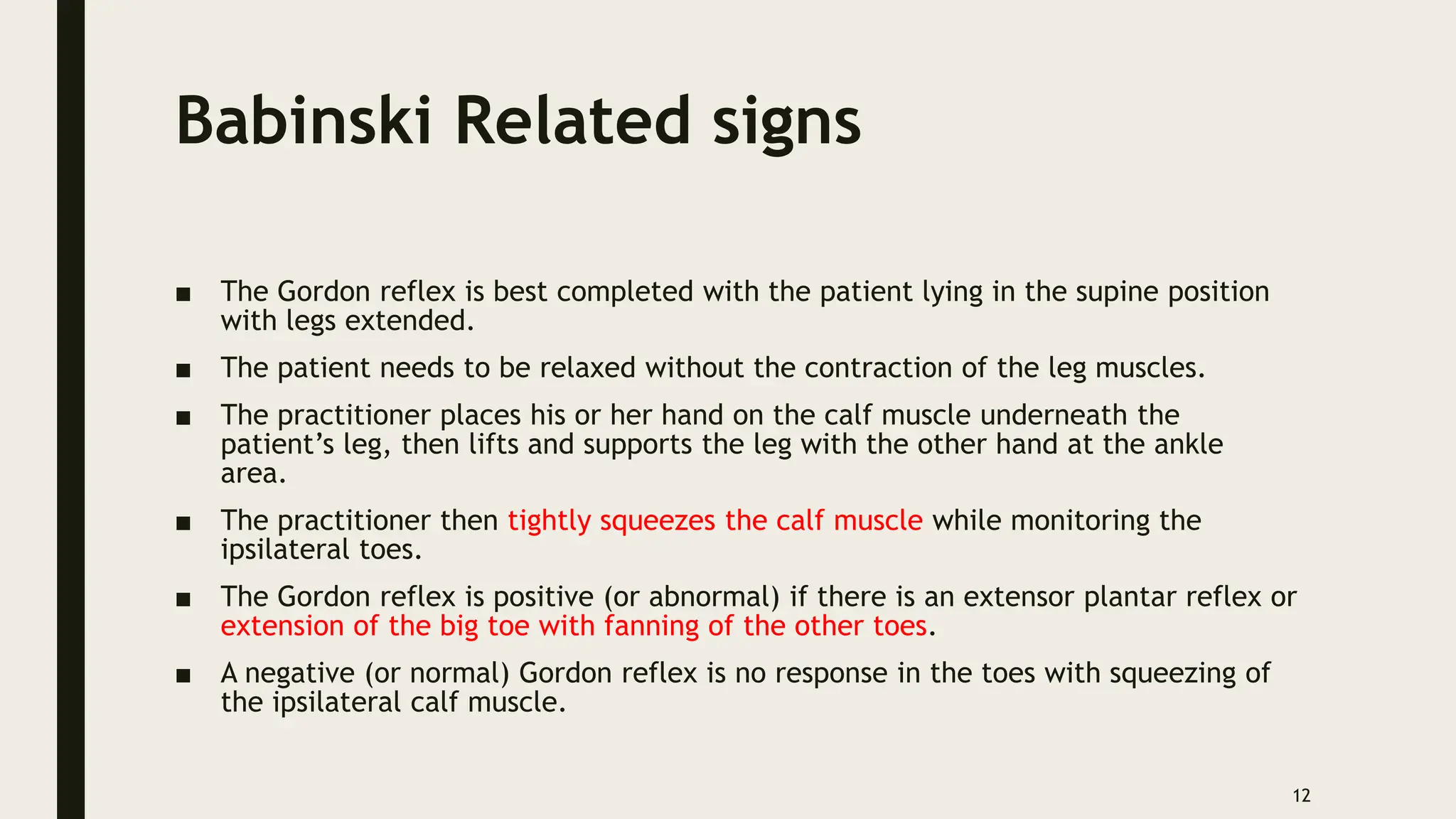 Babinski Related signs

■ The Gordon reflex is best completed with the patient lying in the supine position with legs extended.

■ The patient needs to be relaxed without the contraction of the leg muscles.

■ The practitioner places his or her hand on the calf muscle underneath the patient’s leg, then lifts and supports the leg with the other hand at the ankle area.

■ The practitioner then tightly squeezes the calf muscle while monitoring the ipsilateral toes.

■ The Gordon reflex is positive (or abnormal) if there is an extensor plantar reflex or extension of the big toe with fanning of the other toes.

■ A negative (or normal) Gordon reflex is no response in the toes with squeezing of the ipsilateral calf muscle.

12